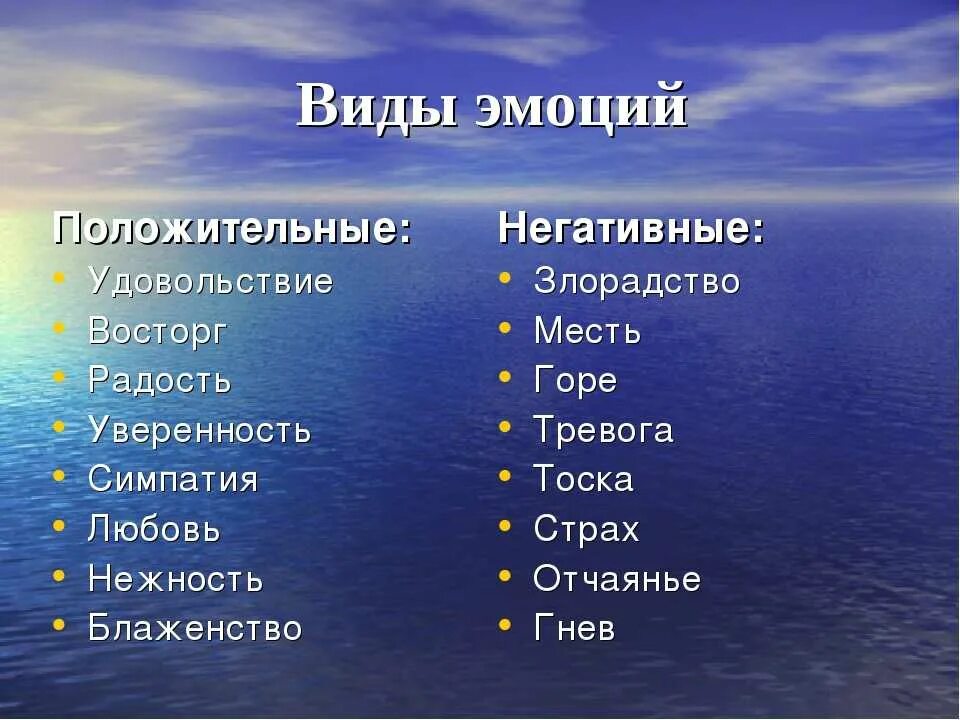 Виды эмоций

Положительные:
• Удовольствие
• Восторг
• Радость
• Уверенность
• Симпатия
• Любовь
• Нежность
• Блаженство

Негативные:
• Злорадство
• Месть
• Горе
• Тревога
• Тоска
• Страх
• Отчаянье
• Гнев